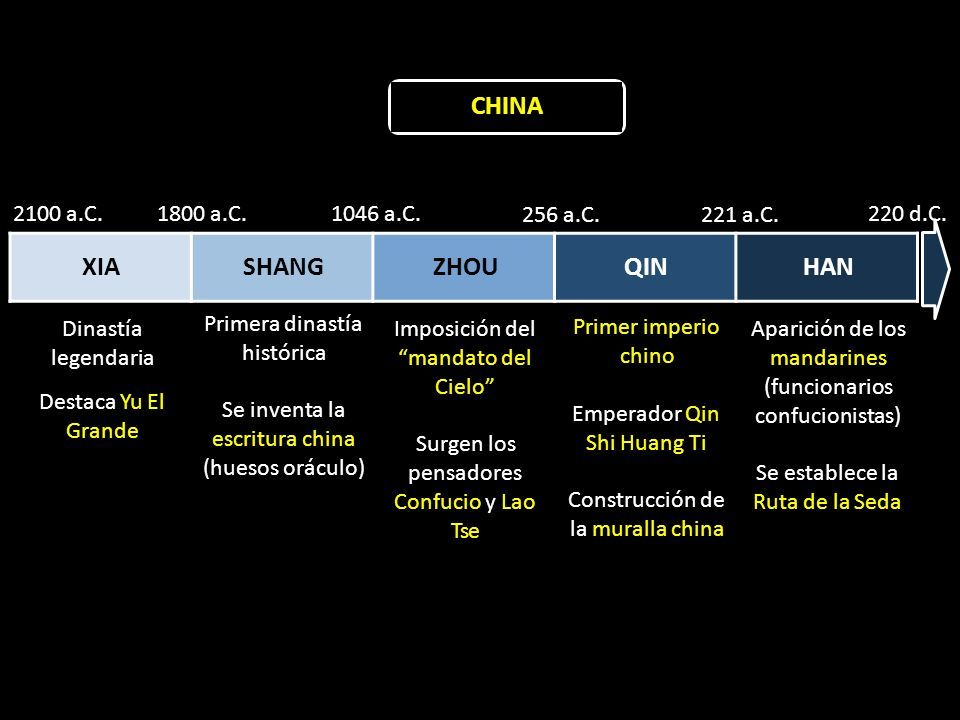 CHINA

2100 a.C.
1800 a.C.
1046 a.C.
256 a.C.
221 a.C.
220 d.C.

XIA
SHANG
ZHOU
QIN
HAN

Dinastía legendaria

Destaca Yu El Grande

Primera dinastía histórica

Se inventa la escritura china (huesos oráculo)

Imposición del “mandato del Cielo”

Surgen los pensadores Confucio y Lao Tse

Primer imperio chino

Emperador Qin Shi Huang Ti

Construcción de la muralla china

Aparición de los mandarines (funcionarios confucionistas)

Se establece la Ruta de la Seda